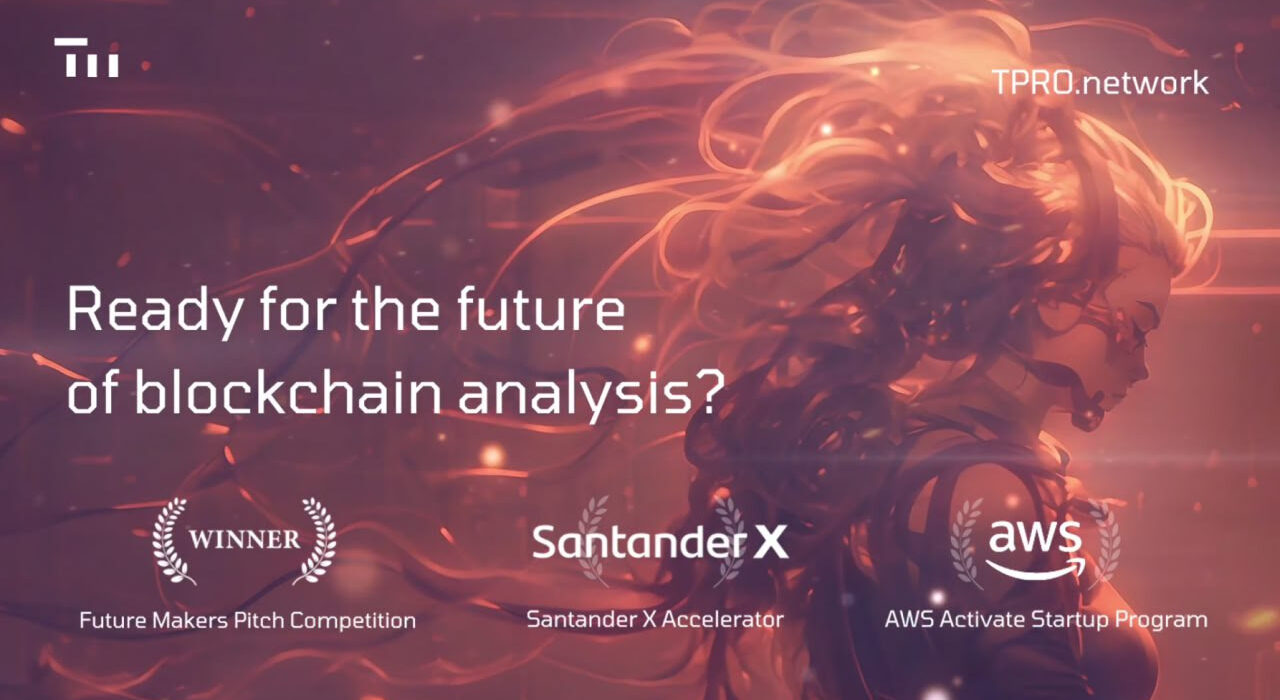 TPRO.network

Ready for the future of blockchain analysis?

WINNER

Future Makers Pitch Competition

Santander X

Santander X Accelerator

aws

AWS Activate Startup Program